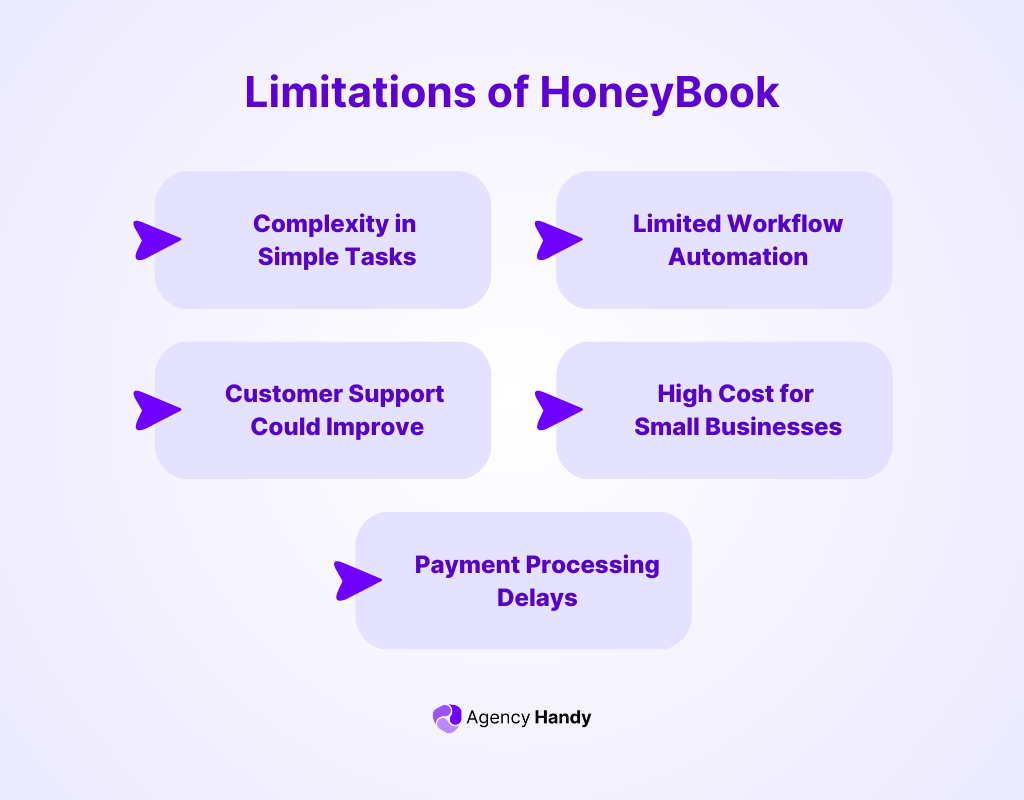 Limitations of HoneyBook

Complexity in Simple Tasks

Limited Workflow Automation

Customer Support Could Improve

High Cost for Small Businesses

Payment Processing Delays

Agency Handy